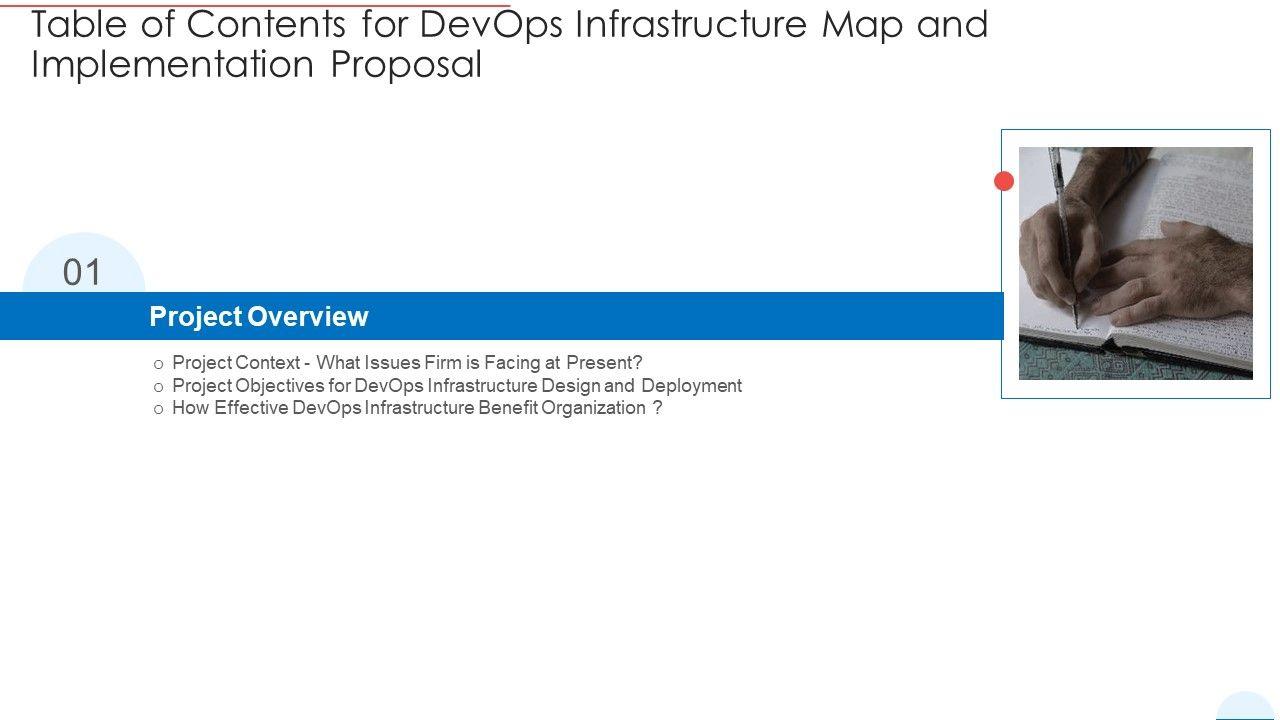 Table of Contents for DevOps Infrastructure Map and Implementation Proposal

01

Project Overview

o Project Context - What Issues Firm is Facing at Present?
o Project Objectives for DevOps Infrastructure Design and Deployment
o How Effective DevOps Infrastructure Benefit Organization ?